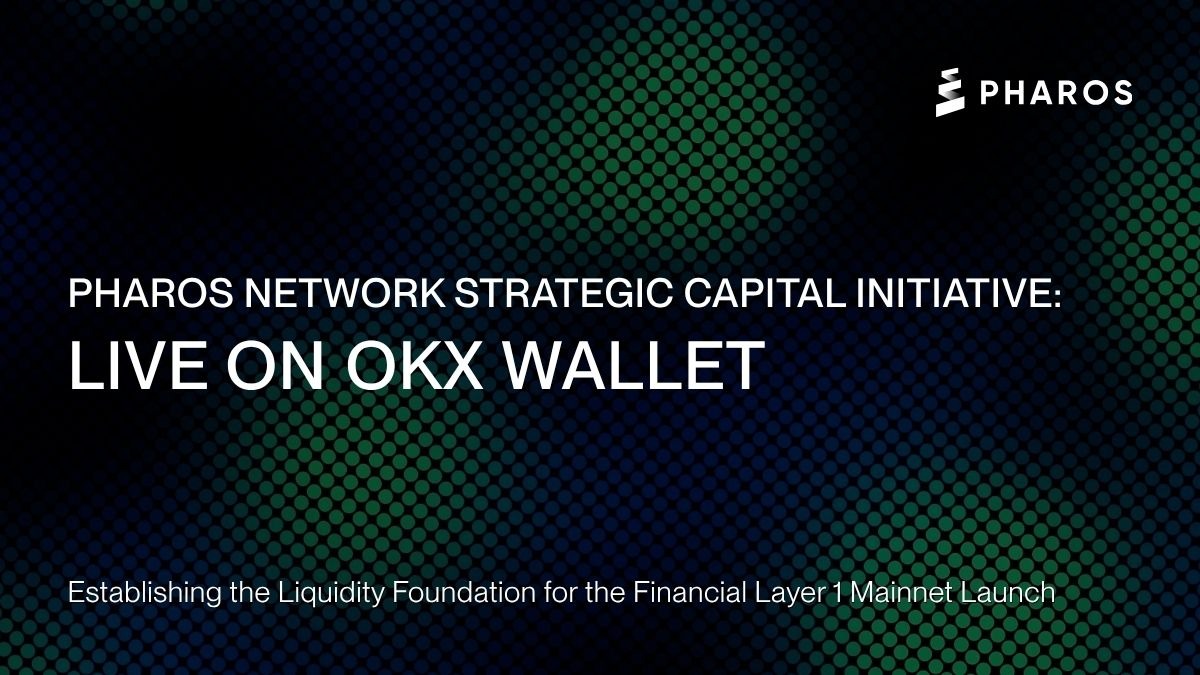 PHAROS

PHAROS NETWORK STRATEGIC CAPITAL INITIATIVE:
LIVE ON OKX WALLET

Establishing the Liquidity Foundation for the Financial Layer 1 Mainnet Launch